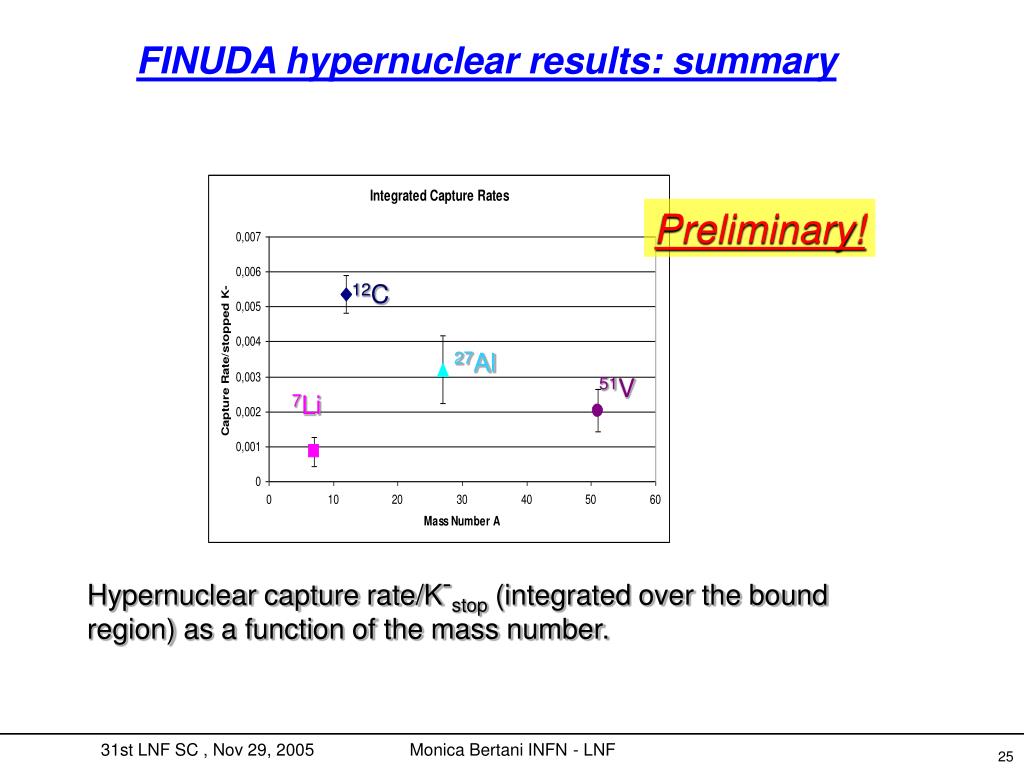 FINUDA hypernuclear results: summary

Integrated Capture Rates

Preliminary!

Capture Rate/stopped K-

0,007
0,006
0,005
0,004
0,003
0,002
0,001
0

$^{12}C$

$^{27}Al$

$^{51}V$

$^{7}Li$

0 10 20 30 40 50 60

Mass Number A

Hypernuclear capture rate/$K^-_{stop}$ (integrated over the bound region) as a function of the mass number.

31st LNF SC , Nov 29, 2005 Monica Bertani INFN - LNF 25